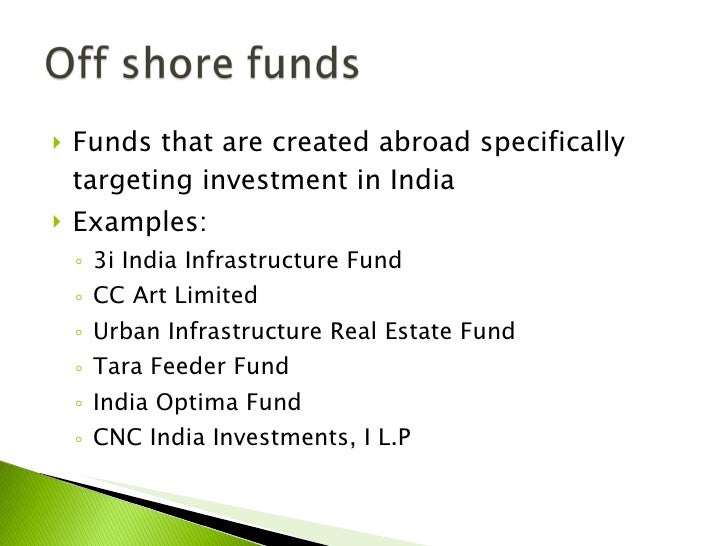 Off shore funds

‣ Funds that are created abroad specifically targeting investment in India
‣ Examples:
◦ 3i India Infrastructure Fund
◦ CC Art Limited
◦ Urban Infrastructure Real Estate Fund
◦ Tara Feeder Fund
◦ India Optima Fund
◦ CNC India Investments, I L.P